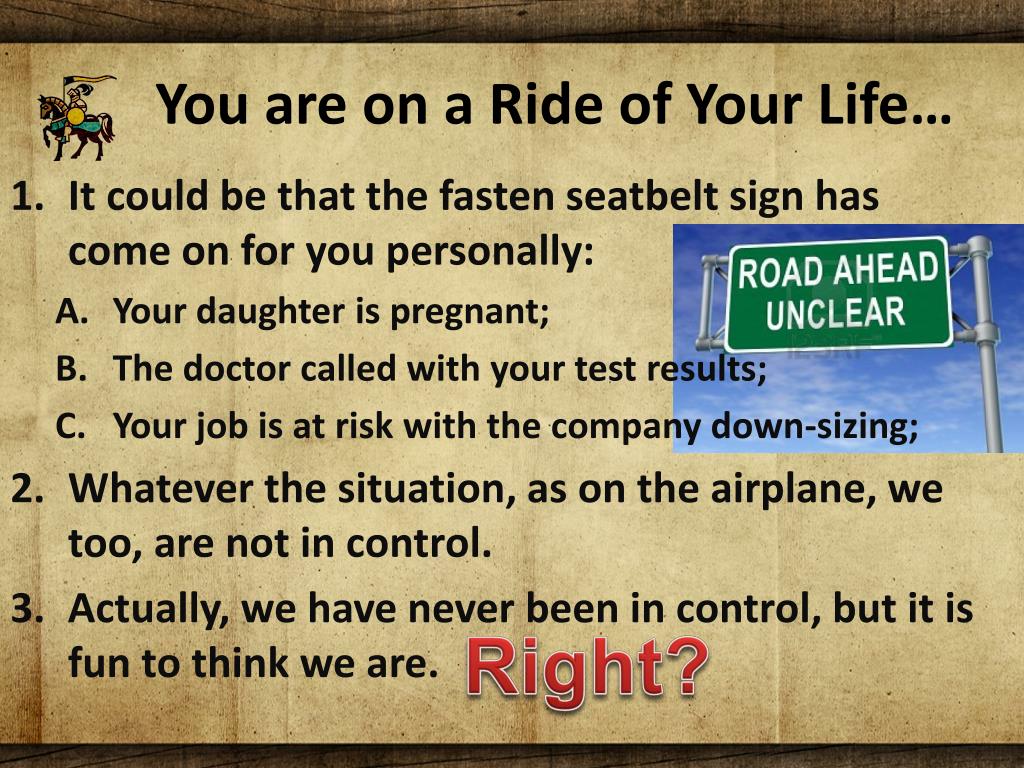 You are on a Ride of Your Life…

1. It could be that the fasten seatbelt sign has come on for you personally:
A. Your daughter is pregnant;
B. The doctor called with your test results;
C. Your job is at risk with the company down-sizing;

ROAD AHEAD UNCLEAR

2. Whatever the situation, as on the airplane, we too, are not in control.
3. Actually, we have never been in control, but it is fun to think we are. Right?